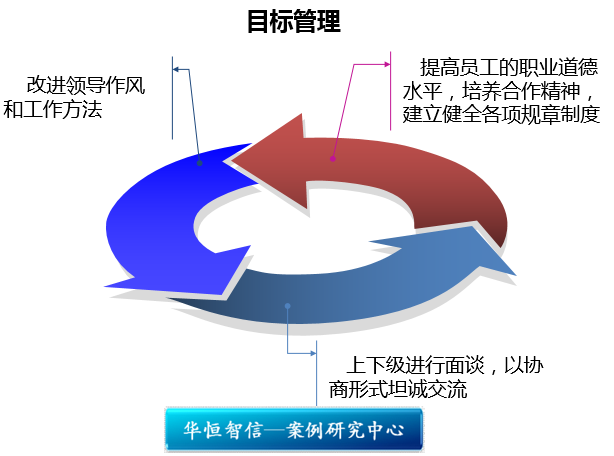 目标管理

改进领导作风和工作方法

提高员工的职业道德水平，培养合作精神，建立健全各项规章制度

上下级进行面谈，以协商形式坦诚交流

华恒智信—案例研究中心